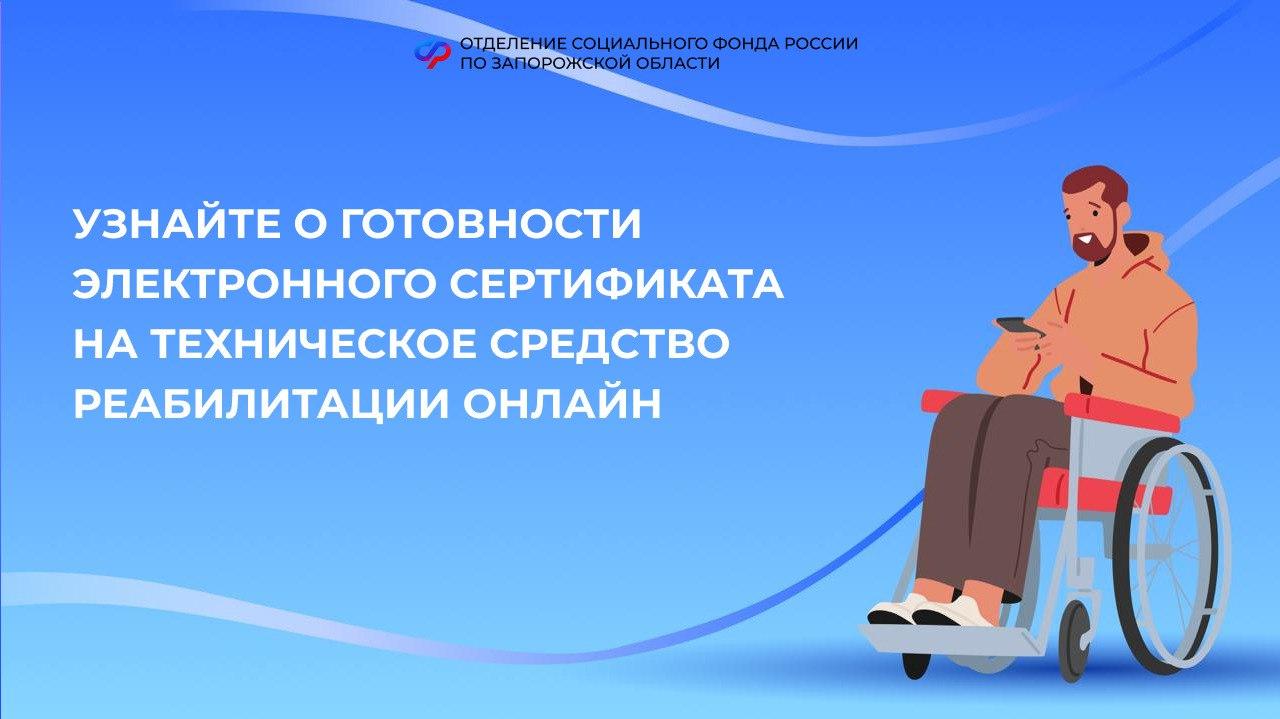 ОТДЕЛЕНИЕ СОЦИАЛЬНОГО ФОНДА РОССИИ
ПО ЗАПОРОЖСКОЙ ОБЛАСТИ

УЗНАЙТЕ О ГОТОВНОСТИ ЭЛЕКТРОННОГО СЕРТИФИКАТА НА ТЕХНИЧЕСКОЕ СРЕДСТВО РЕАБИЛИТАЦИИ ОНЛАЙН